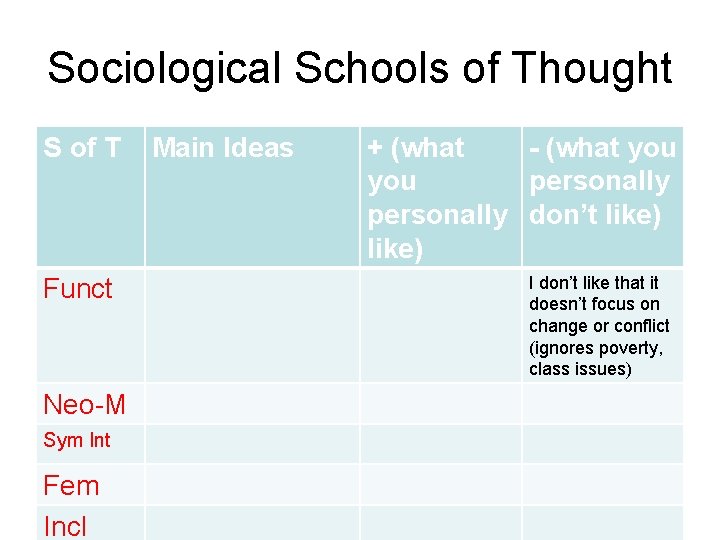 Sociological Schools of Thought

| S of T | Main Ideas | + (what you personally like) | - (what you personally don't like) |
|---|---|---|---|
| Funct | | | I don't like that it doesn't focus on change or conflict (ignores poverty, class issues) |
| Neo-M | | | |
| Sym Int | | | |
| Fem | | | |
| Incl | | | |